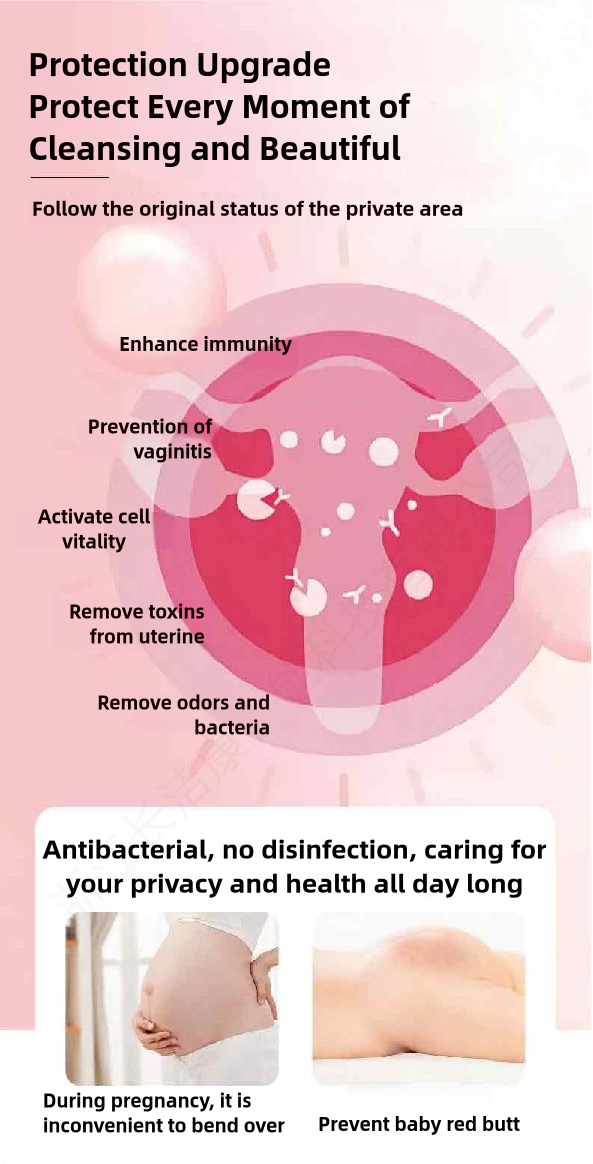 Protection Upgrade
Protect Every Moment of
Cleansing and Beautiful

Follow the original status of the private area

Enhance immunity

Prevention of vaginitis

Activate cell vitality

Remove toxins from uterine

Remove odors and bacteria

Antibacterial, no disinfection, caring for your privacy and health all day long

During pregnancy, it is inconvenient to bend over

Prevent baby red butt